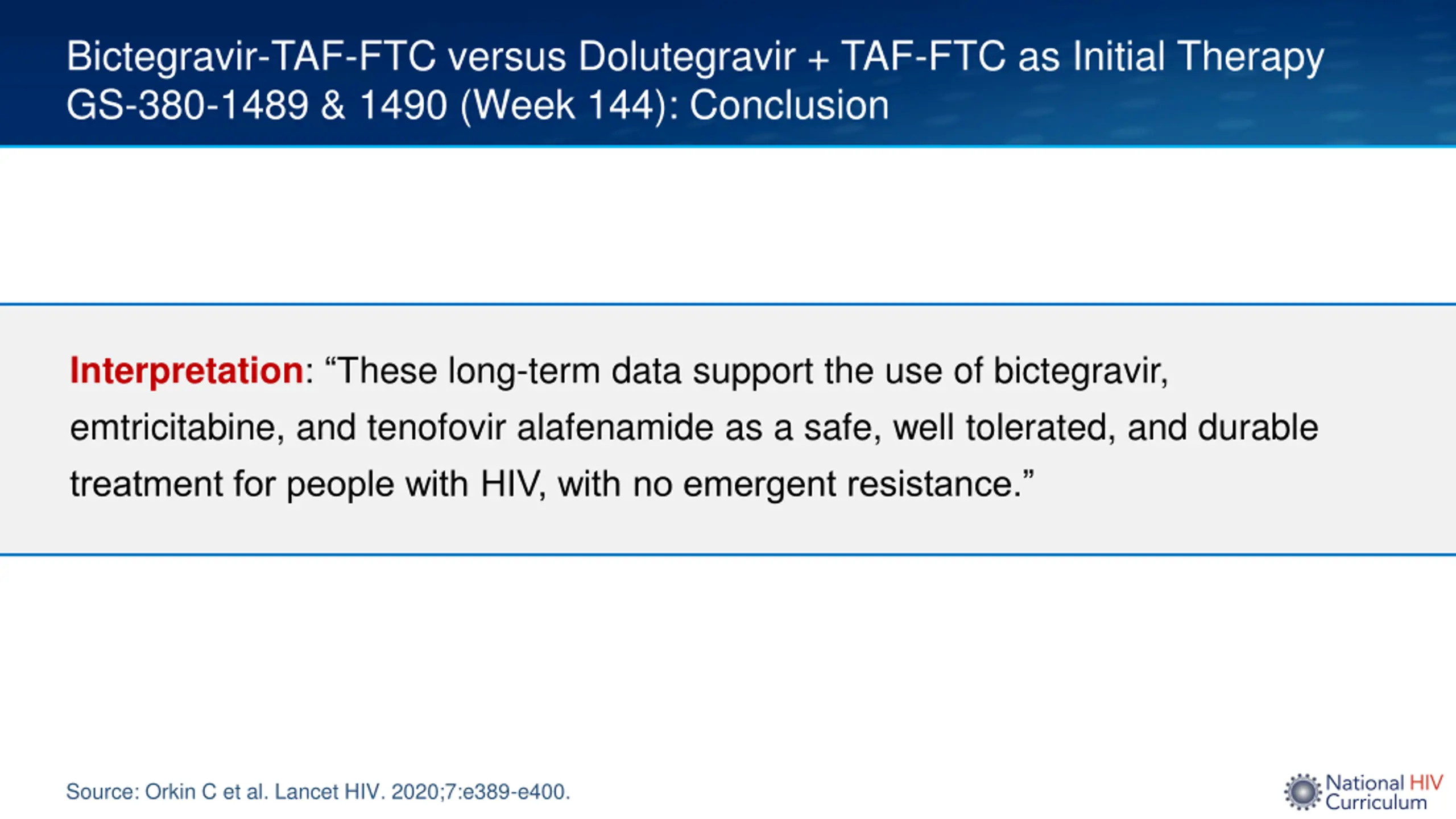 Bictegravir-TAF-FTC versus Dolutegravir + TAF-FTC as Initial Therapy
GS-380-1489 & 1490 (Week 144): Conclusion

Interpretation: “These long-term data support the use of bictegravir, emtricitabine, and tenofovir alafenamide as a safe, well tolerated, and durable treatment for people with HIV, with no emergent resistance.”

Source: Orkin C et al. Lancet HIV. 2020;7:e389-e400.

National HIV Curriculum